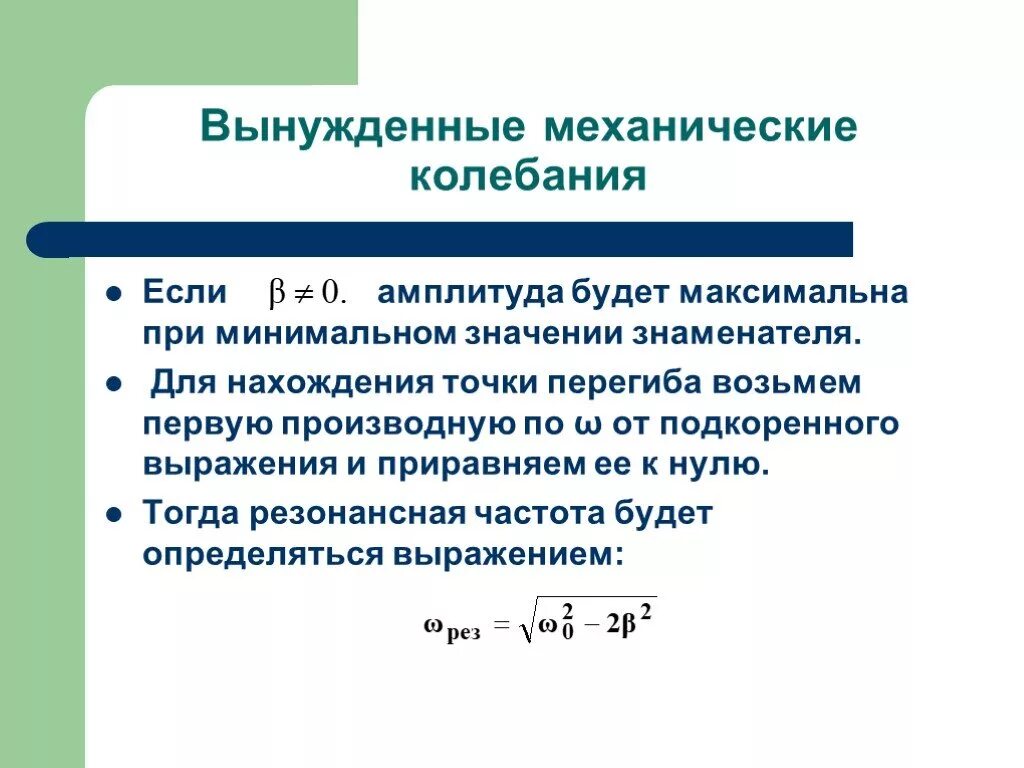 Вынужденные механические колебания

Если $\beta \neq 0.$ амплитуда будет максимальна при минимальном значении знаменателя.

Для нахождения точки перегиба возьмем первую производную по ω от подкоренного выражения и приравняем ее к нулю.

Тогда резонансная частота будет определяться выражением:

$\omega_{рез} = \sqrt{\omega_0^2 - 2\beta^2}$